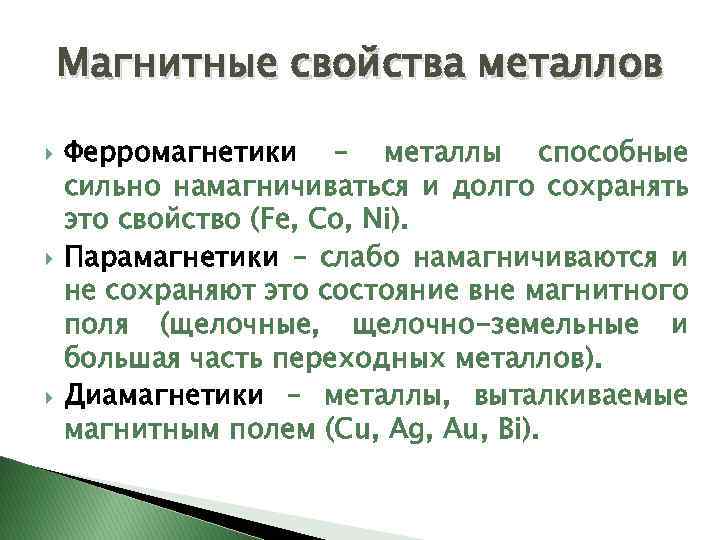 Магнитные свойства металлов

Ферромагнетики – металлы способные сильно намагничиваться и долго сохранять это свойство (Fe, Co, Ni).

Парамагнетики – слабо намагничиваются и не сохраняют это состояние вне магнитного поля (щелочные, щелочно-земельные и большая часть переходных металлов).

Диамагнетики – металлы, выталкиваемые магнитным полем (Cu, Ag, Au, Bi).